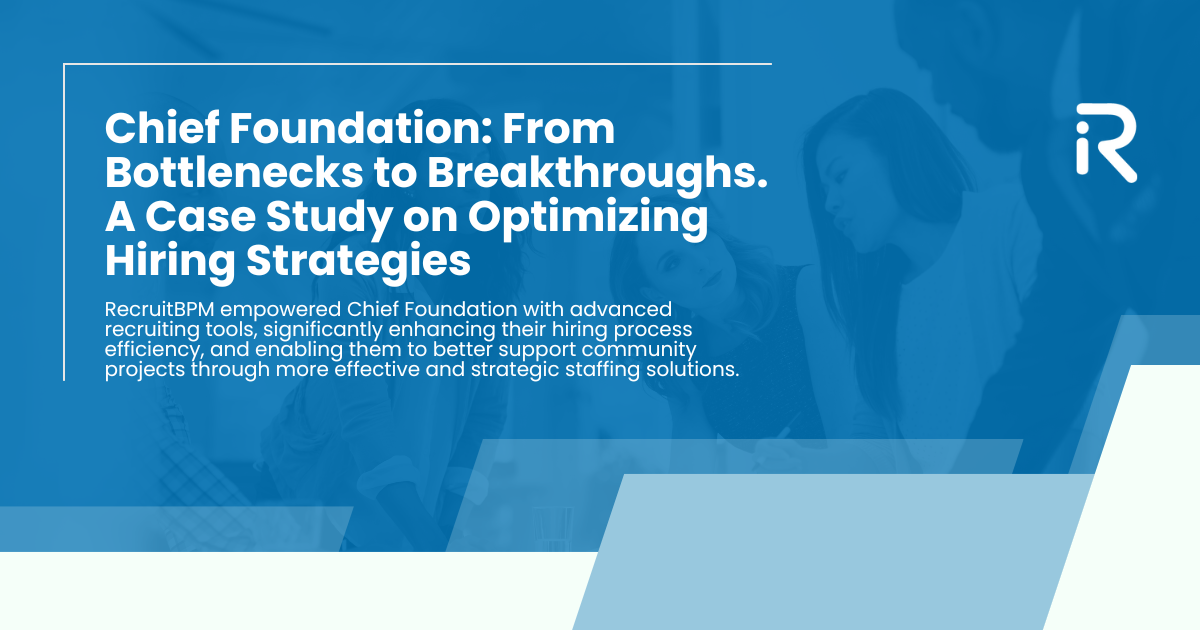 Chief Foundation: From Bottlenecks to Breakthroughs. A Case Study on Optimizing Hiring Strategies

RecruitBPM empowered Chief Foundation with advanced recruiting tools, significantly enhancing their hiring process efficiency, and enabling them to better support community projects through more effective and strategic staffing solutions.

iR